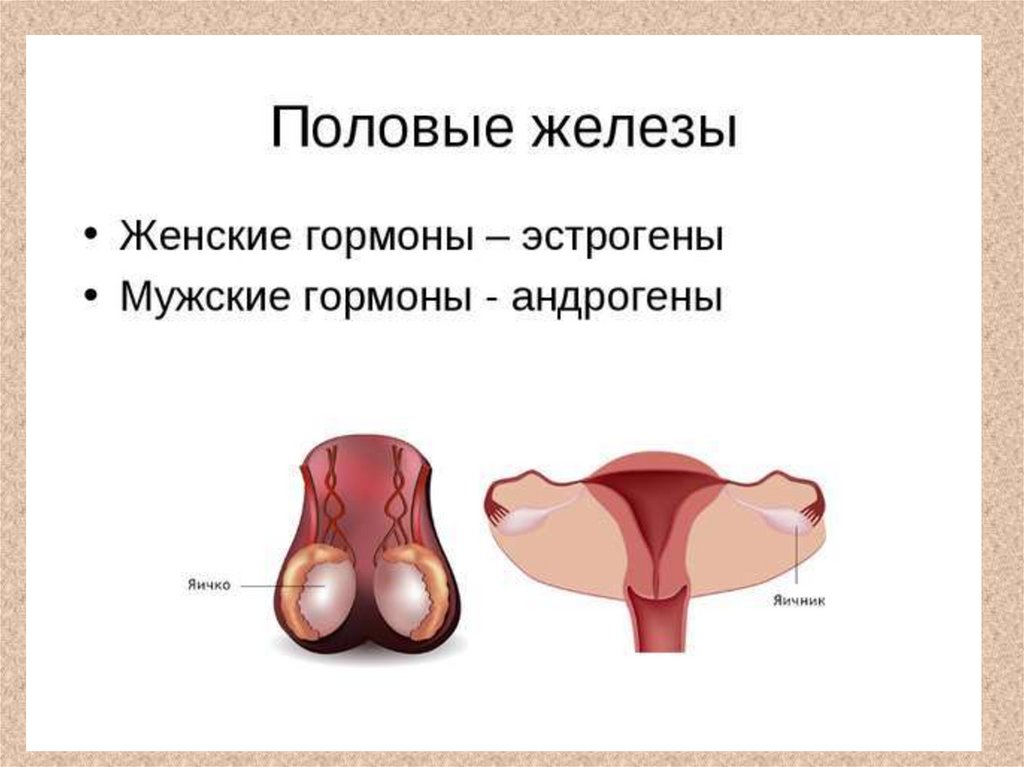 Половые железы

• Женские гормоны – эстрогены
• Мужские гормоны - андрогены

Яичко

Яичник